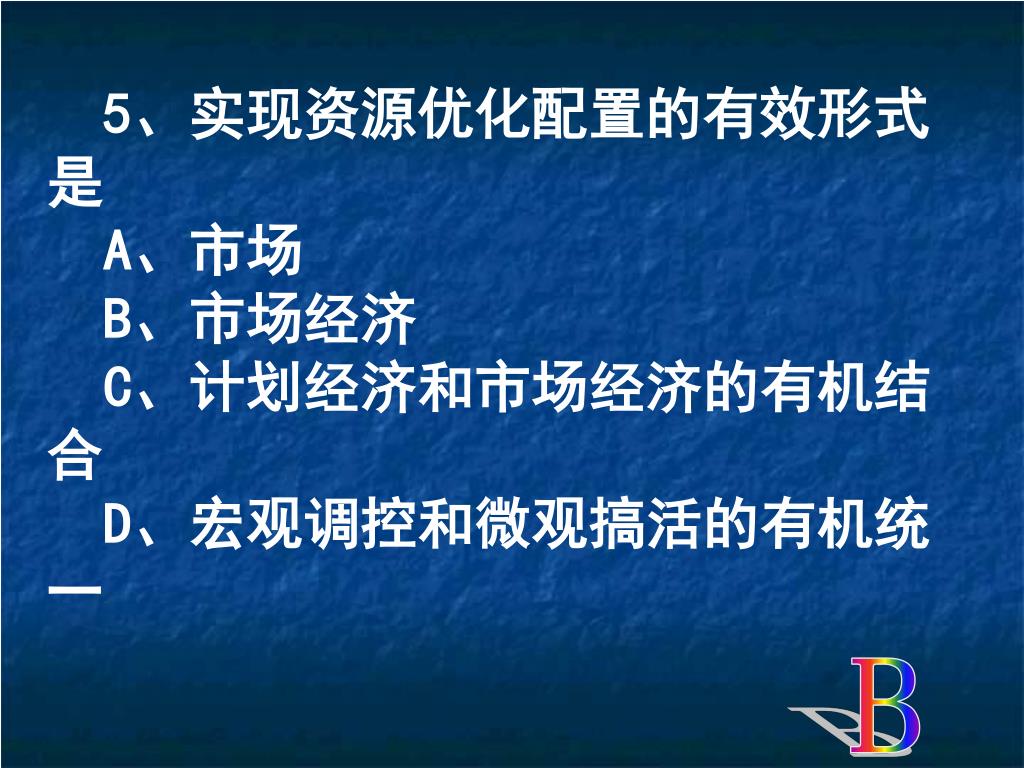 5、实现资源优化配置的有效形式是

A、市场

B、市场经济

C、计划经济和市场经济的有机结合

D、宏观调控和微观搞活的有机统一

B